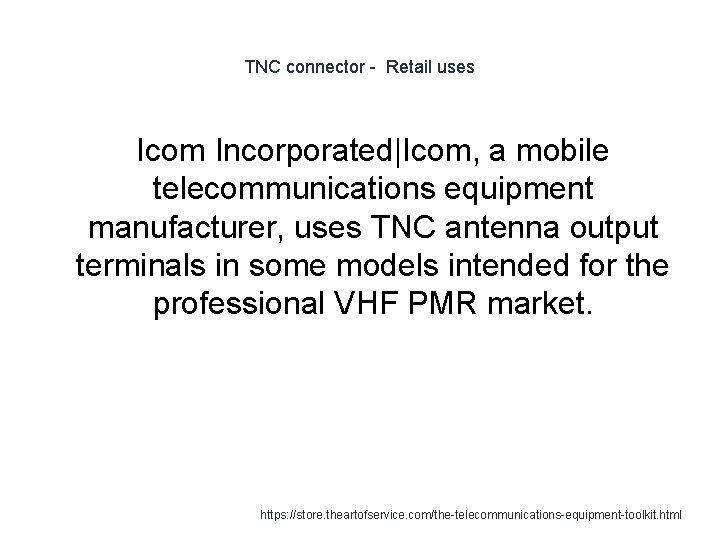 TNC connector - Retail uses

Icom Incorporated|Icom, a mobile telecommunications equipment manufacturer, uses TNC antenna output terminals in some models intended for the professional VHF PMR market.

https://store.theartofservice.com/the-telecommunications-equipment-toolkit.html